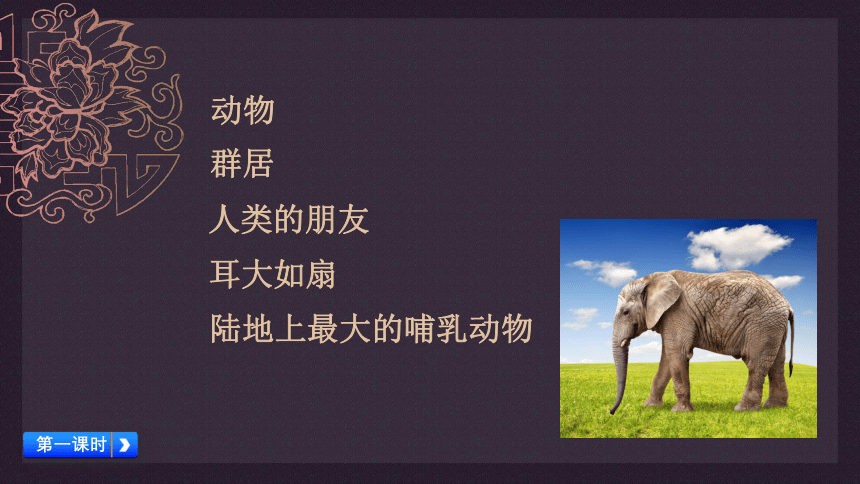 动物

群居

人类的朋友

耳大如扇

陆地上最大的哺乳动物

第一课时